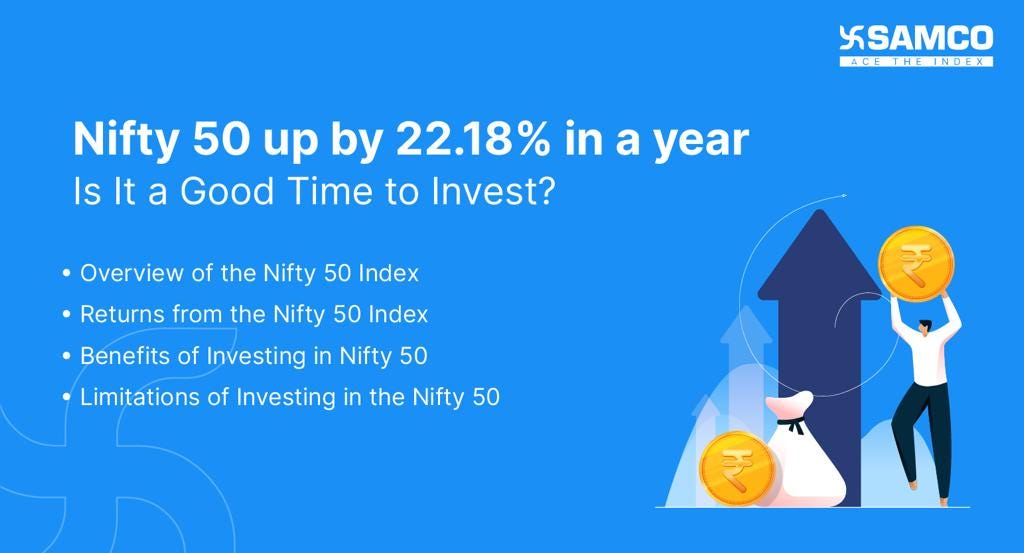 SAMCO
ACE THE INDEX

Nifty 50 up by 22.18% in a year
Is It a Good Time to Invest?

• Overview of the Nifty 50 Index
• Returns from the Nifty 50 Index
• Benefits of Investing in Nifty 50
• Limitations of Investing in the Nifty 50

₹
₹